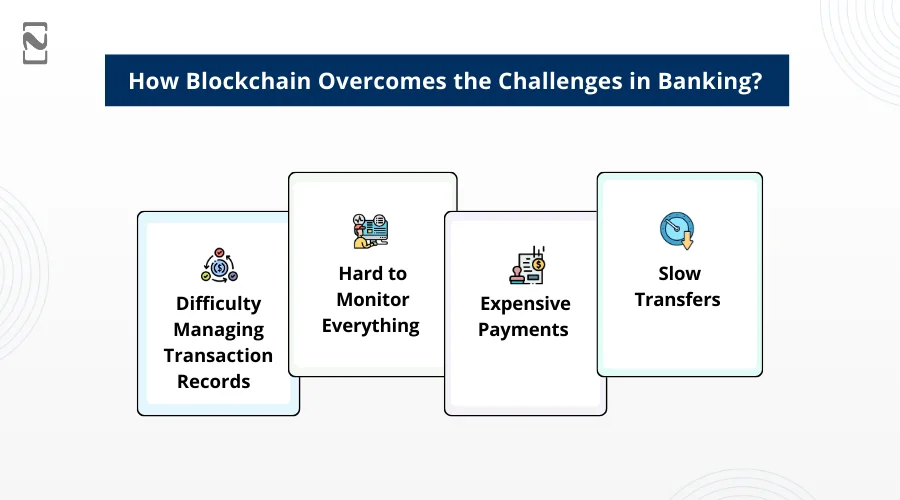 How Blockchain Overcomes the Challenges in Banking?

Difficulty Managing Transaction Records

Hard to Monitor Everything

Expensive Payments

Slow Transfers